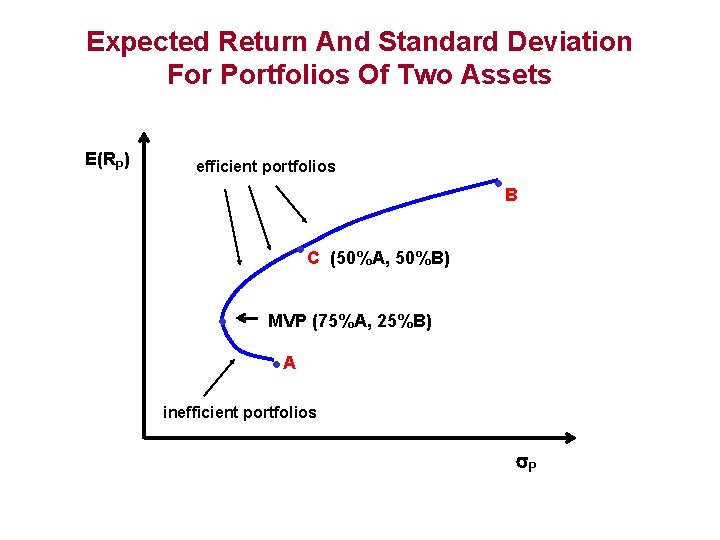 Expected Return And Standard Deviation For Portfolios Of Two Assets

$E(R_P)$

efficient portfolios

B

C (50%A, 50%B)

MVP (75%A, 25%B)

A

inefficient portfolios

$\sigma_P$